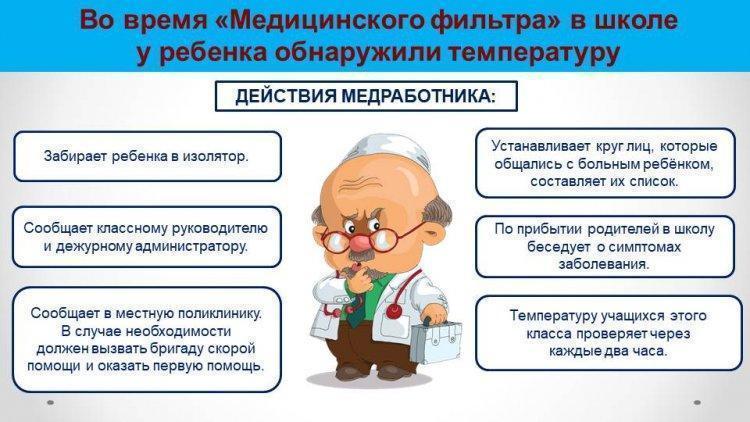 Во время «Медицинского фильтра» в школе у ребенка обнаружили температуру

ДЕЙСТВИЯ МЕДРАБОТНИКА:

Забирает ребенка в изолятор.

Сообщает классному руководителю и дежурному администратору.

Сообщает в местную поликлинику. В случае необходимости должен вызвать бригаду скорой помощи и оказать первую помощь.

Устанавливает круг лиц, которые общались с больным ребёнком, составляет их список.

По прибытии родителей в школу беседует о симптомах заболевания.

Температуру учащихся этого класса проверяет через каждые два часа.